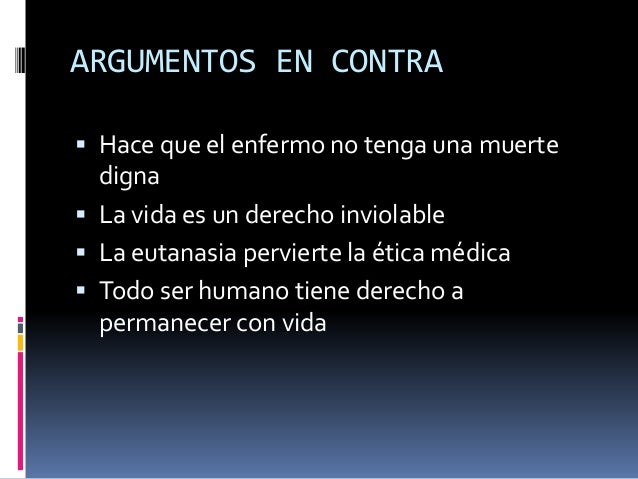 ARGUMENTOS EN CONTRA

▪ Hace que el enfermo no tenga una muerte digna
▪ La vida es un derecho inviolable
▪ La eutanasia pervierte la ética médica
▪ Todo ser humano tiene derecho a permanecer con vida